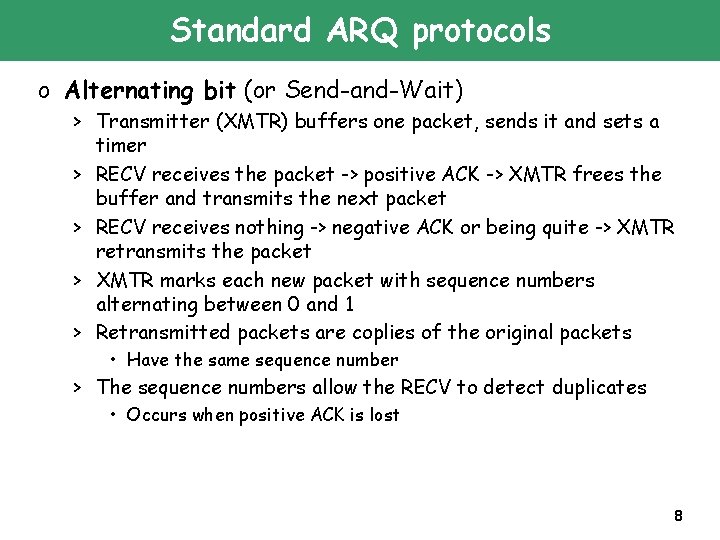 Standard ARQ protocols

o Alternating bit (or Send-and-Wait)

> Transmitter (XMTR) buffers one packet, sends it and sets a timer

> RECV receives the packet -> positive ACK -> XMTR frees the buffer and transmits the next packet

> RECV receives nothing -> negative ACK or being quite -> XMTR retransmits the packet

> XMTR marks each new packet with sequence numbers alternating between 0 and 1

> Retransmitted packets are coplies of the original packets

• Have the same sequence number

> The sequence numbers allow the RECV to detect duplicates

• Occurs when positive ACK is lost

8